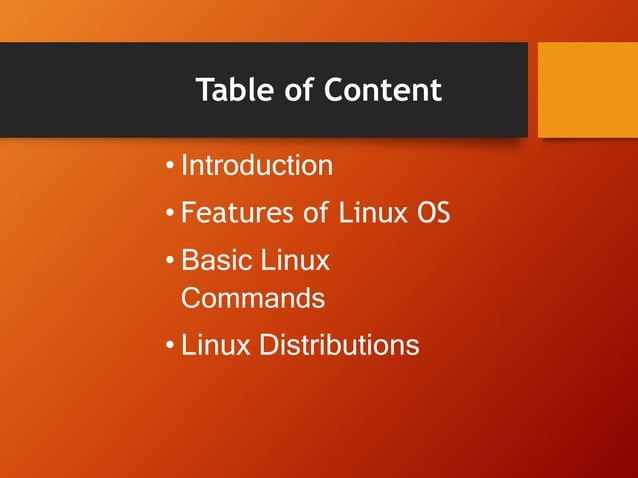 Table of Content

• Introduction
• Features of Linux OS
• Basic Linux Commands
• Linux Distributions